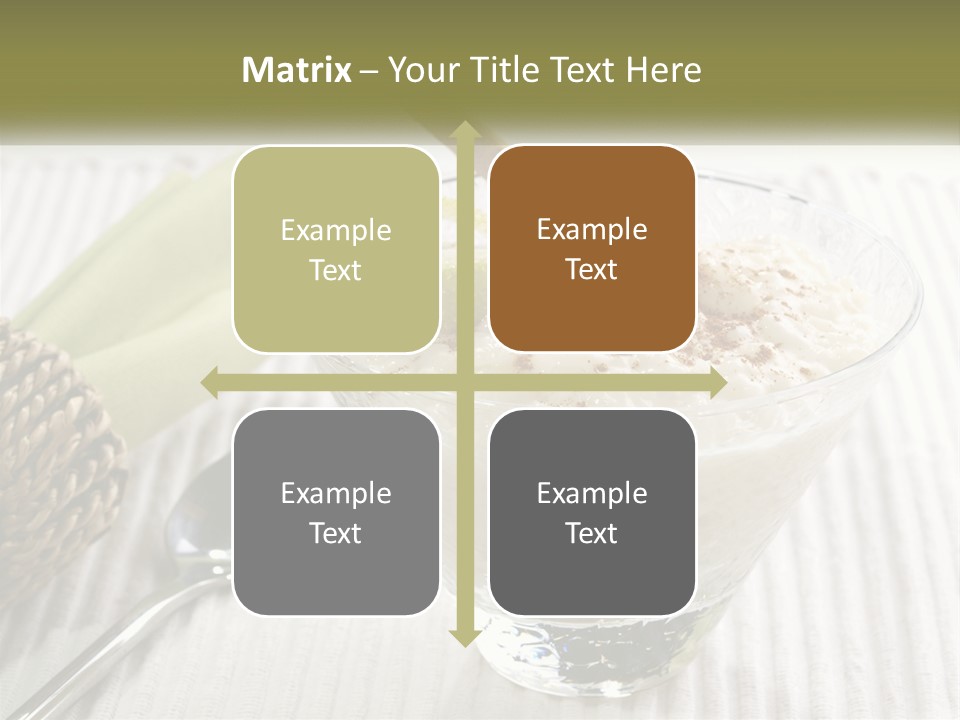 Matrix – Your Title Text Here

Example Text

Example Text

Example Text

Example Text